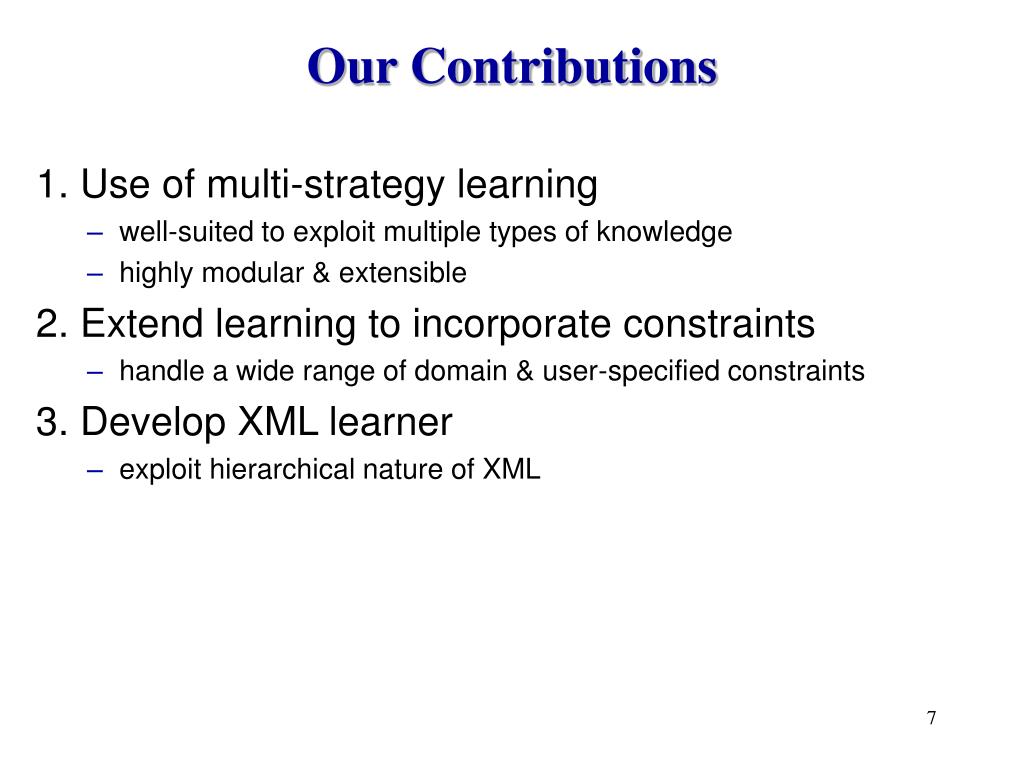 Our Contributions

1. Use of multi-strategy learning
– well-suited to exploit multiple types of knowledge
– highly modular & extensible

2. Extend learning to incorporate constraints
– handle a wide range of domain & user-specified constraints

3. Develop XML learner
– exploit hierarchical nature of XML

7